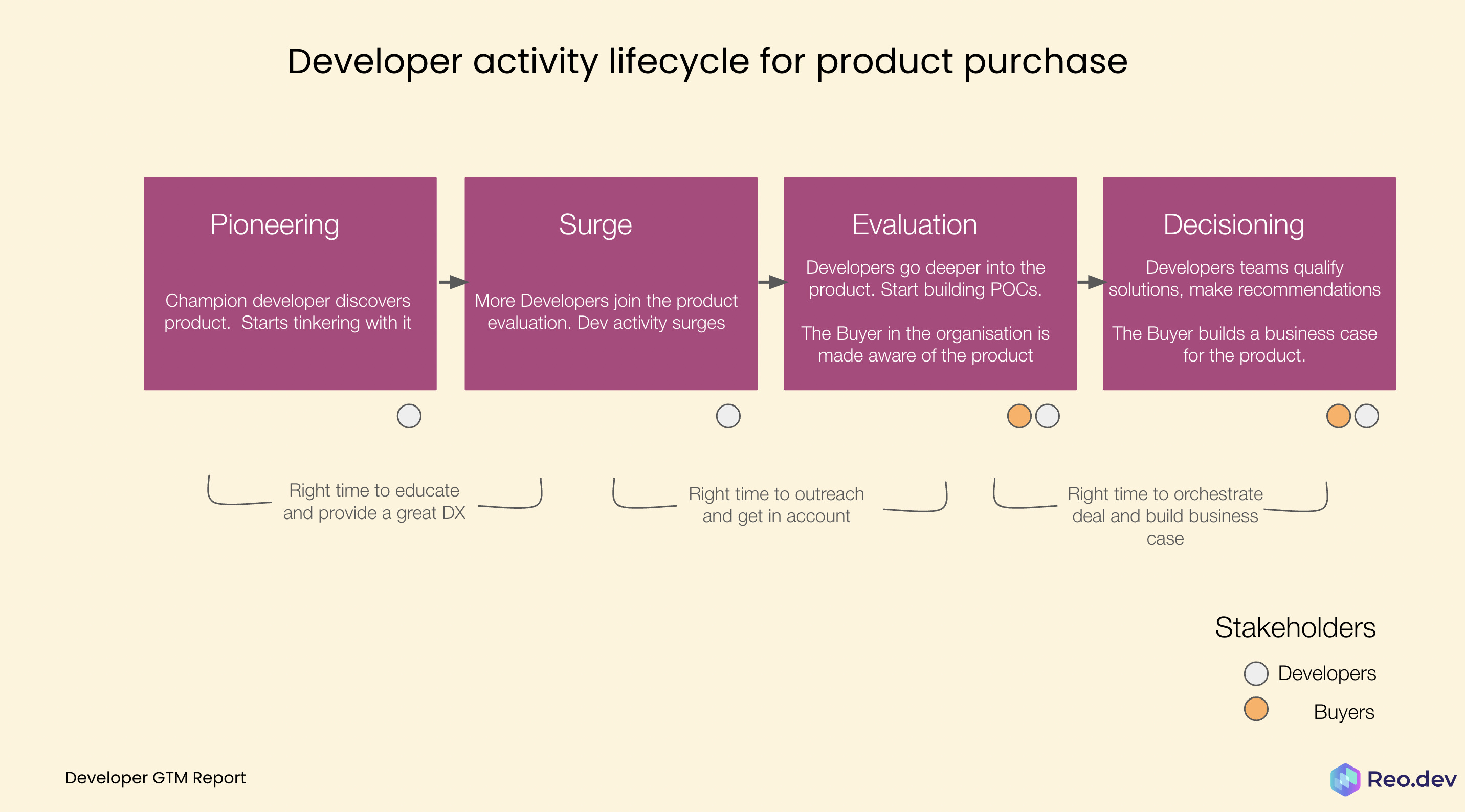 Developer activity lifecycle for product purchase

Pioneering

Champion developer discovers product. Starts tinkering with it

Surge

More Developers join the product evaluation. Dev activity surges

Evaluation

Developers go deeper into the product. Start building POCs.

The Buyer in the organisation is made aware of the product

Decisioning

Developers teams qualify solutions, make recommendations

The Buyer builds a business case for the product.

Right time to educate and provide a great DX

Right time to outreach and get in account

Right time to orchestrate deal and build business case

Stakeholders

Developers

Buyers

Developer GTM Report

Reo.dev